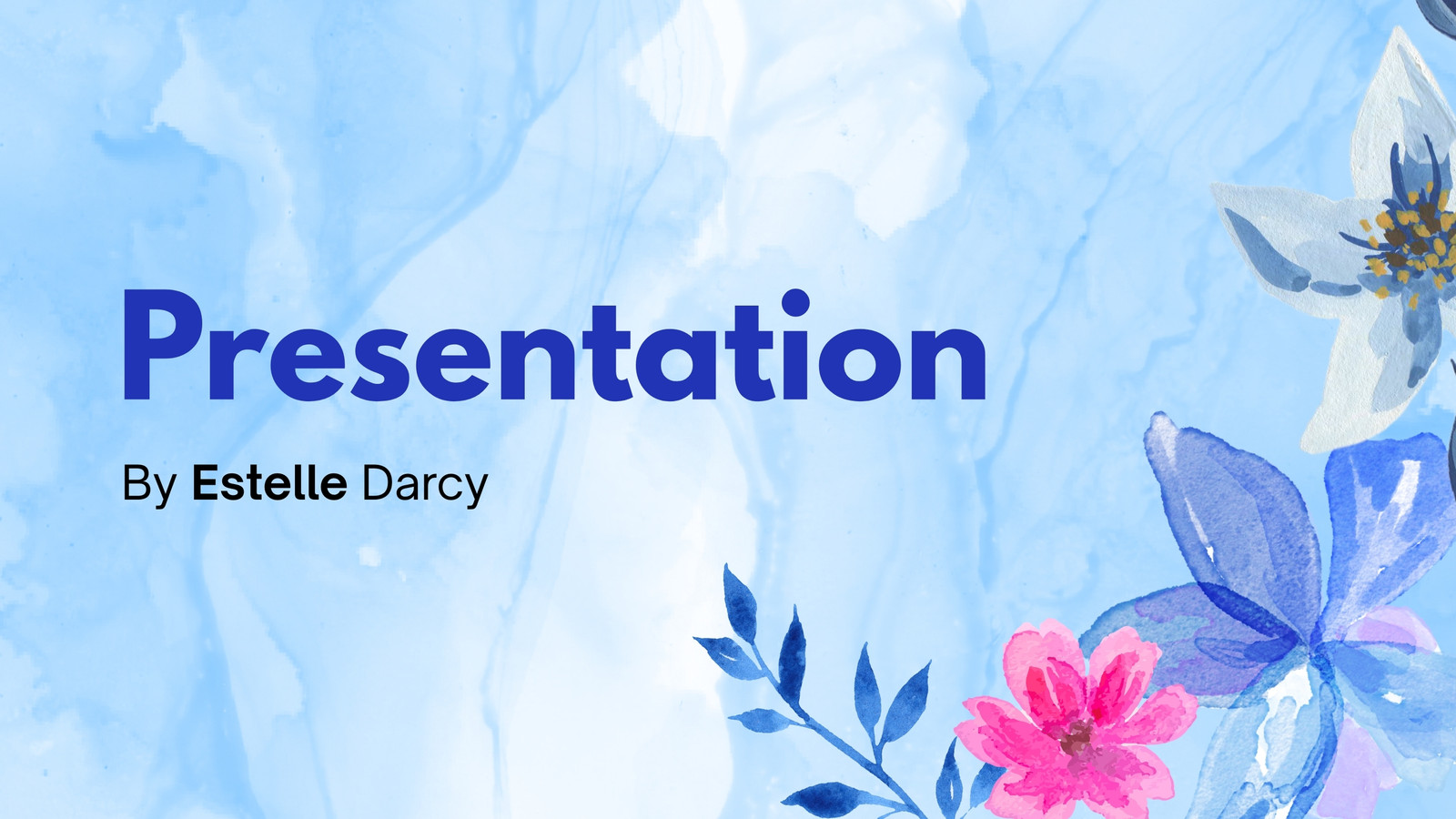 Presentation

By Estelle Darcy